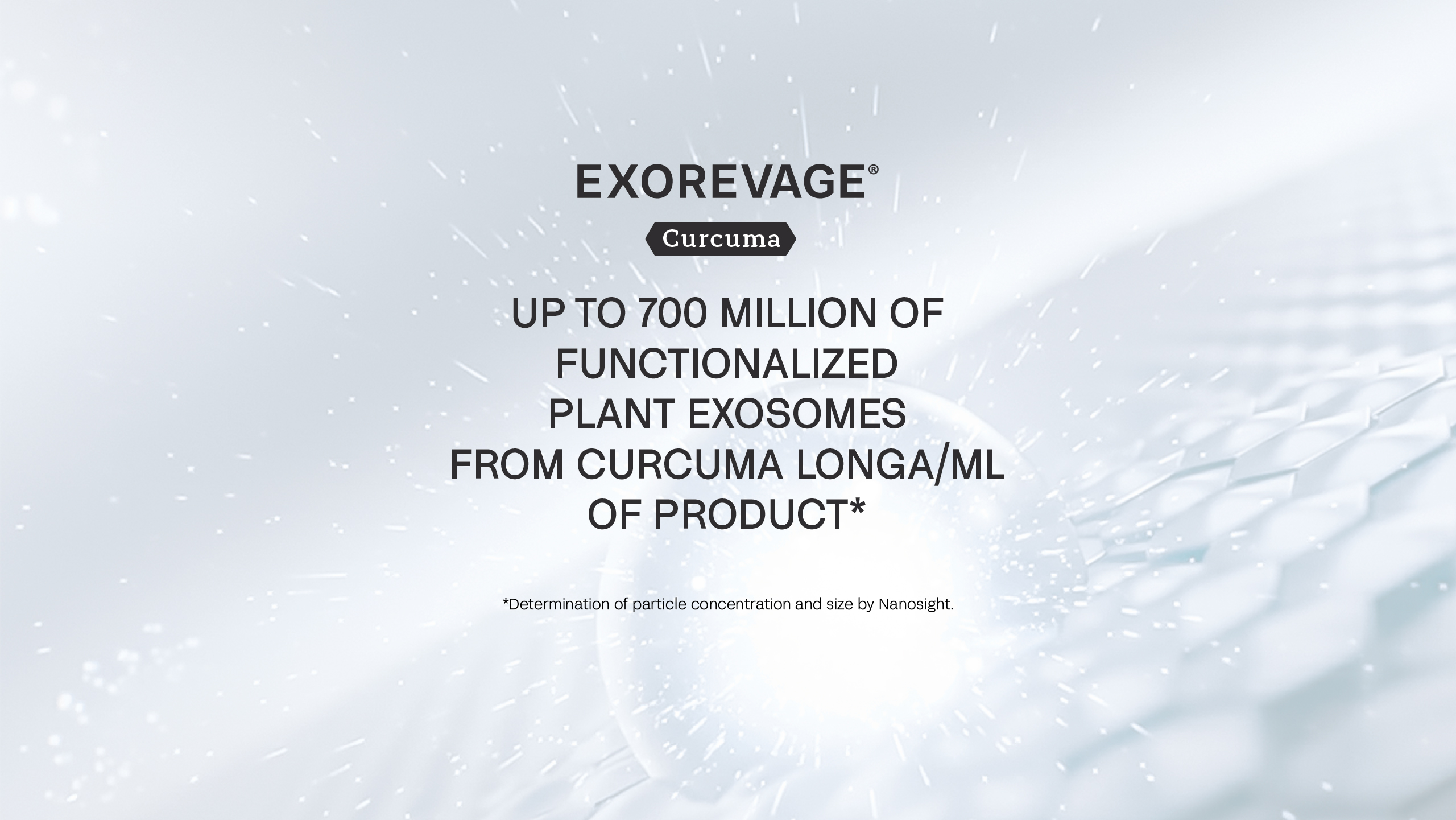 EXOREVAGE®

Curcuma

UP TO 700 MILLION OF FUNCTIONALIZED PLANT EXOSOMES FROM CURCUMA LONGA/ML OF PRODUCT*

*Determination of particle concentration and size by Nanosight.